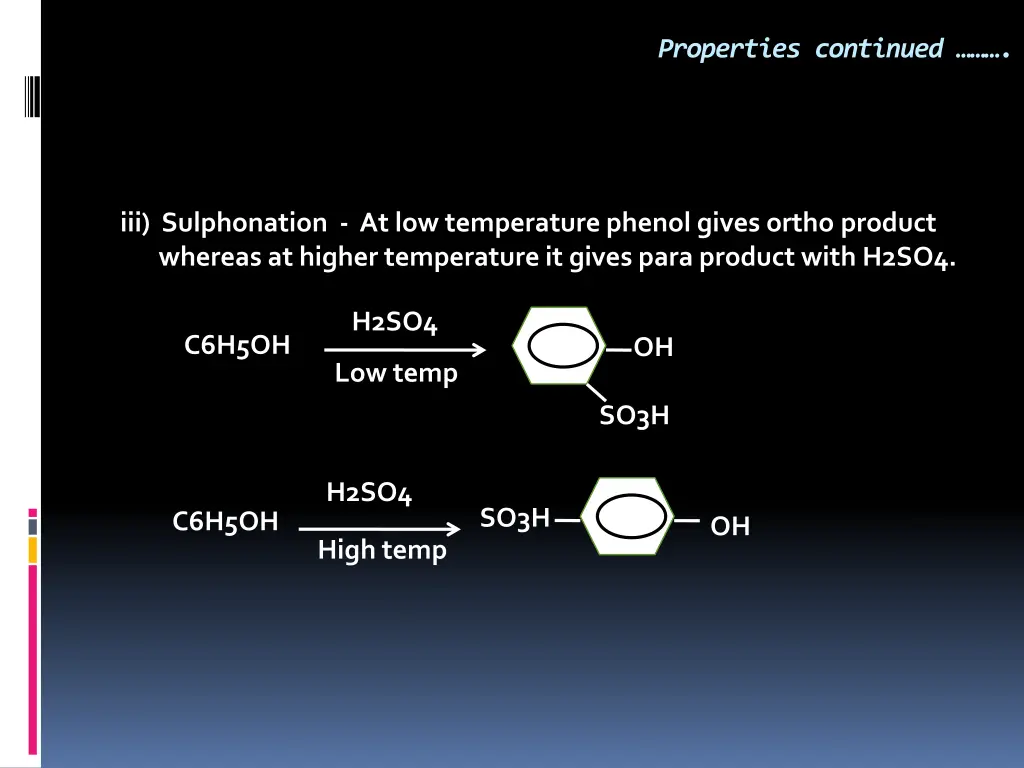 Properties continued ……..

iii) Sulphonation - At low temperature phenol gives ortho product whereas at higher temperature it gives para product with H2SO4.

C6H5OH

H2SO4

Low temp

OH

SO3H

C6H5OH

H2SO4

High temp

SO3H

OH